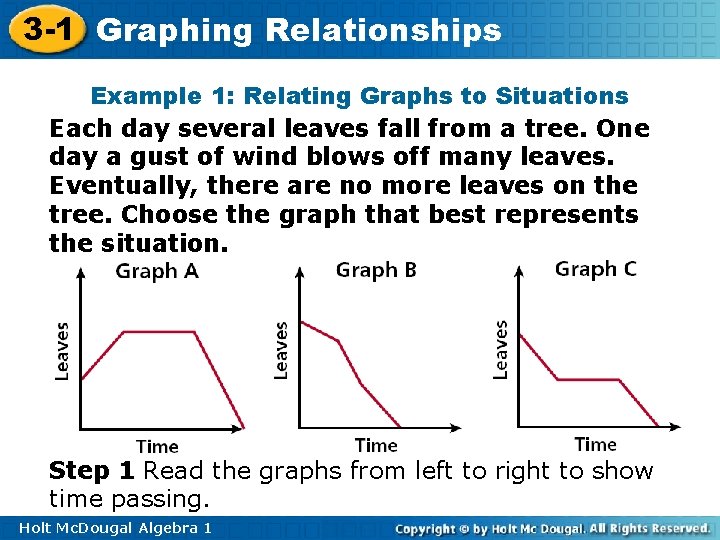 3-1 Graphing Relationships

Example 1: Relating Graphs to Situations

Each day several leaves fall from a tree. One day a gust of wind blows off many leaves. Eventually, there are no more leaves on the tree. Choose the graph that best represents the situation.

Graph A
Leaves
Time

Graph B
Leaves
Time

Graph C
Leaves
Time

Step 1 Read the graphs from left to right to show time passing.

Holt McDougal Algebra 1

Copyright © by Holt Mc Dougal. All Rights Reserved.